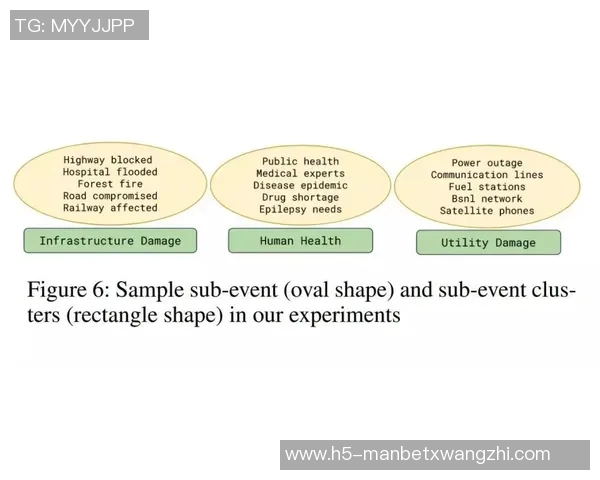 TG: MYYJJPP

Highway blocked
Hospital flooded
Forest fire
Road compromised
Railway affected

Infrastructure Damage

Public health
Medical experts
Disease epidemic
Drug shortage
Epilepsy needs

Human Health

Power outage
Communication lines
Fuel stations
Bsnl network
Satellite phones

Utility Damage

Figure 6: Sample sub-event (oval shape) and sub-event clusters (rectangle shape) in our experiments

www.h5-manbetxwangzhi.com